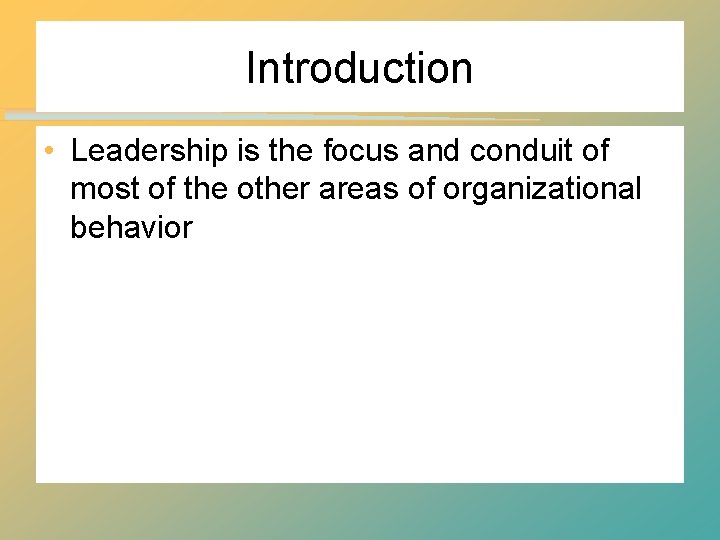 Introduction

• Leadership is the focus and conduit of most of the other areas of organizational behavior